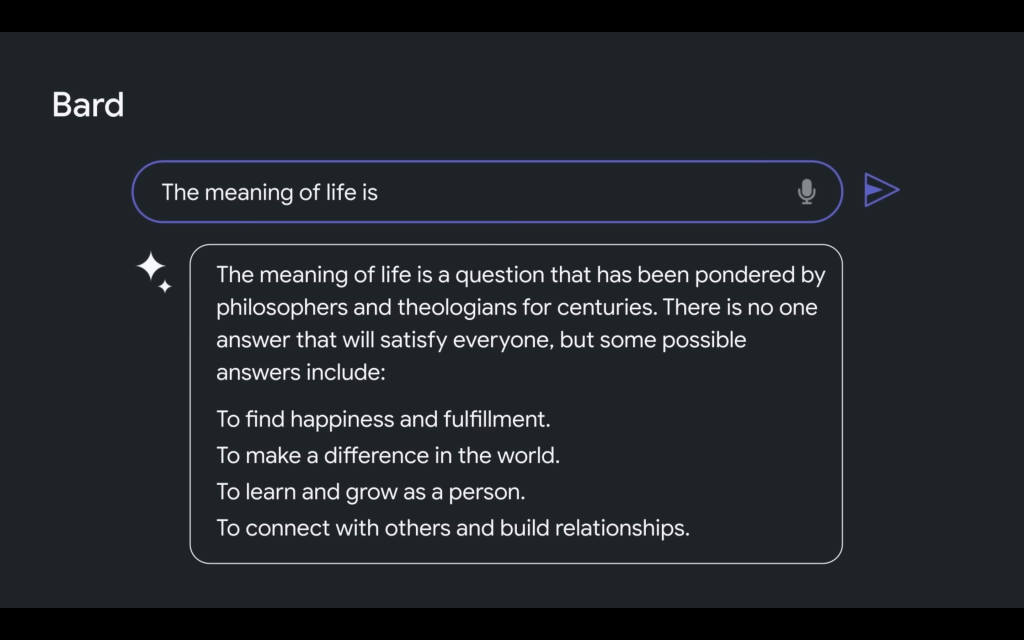 Bard

The meaning of life is

The meaning of life is a question that has been pondered by philosophers and theologians for centuries. There is no one answer that will satisfy everyone, but some possible answers include:

To find happiness and fulfillment.
To make a difference in the world.
To learn and grow as a person.
To connect with others and build relationships.